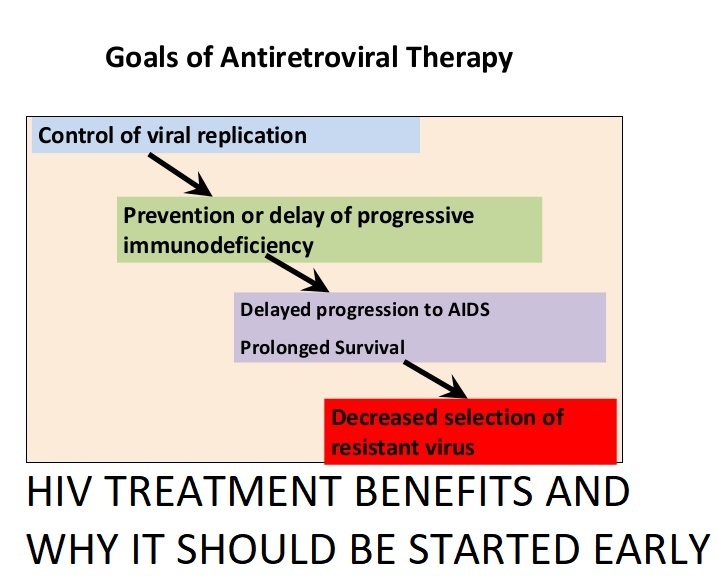 Goals of Antiretroviral Therapy

Control of viral replication

Prevention or delay of progressive immunodeficiency

Delayed progression to AIDS

Prolonged Survival

Decreased selection of resistant virus

HIV TREATMENT BENEFITS AND WHY IT SHOULD BE STARTED EARLY